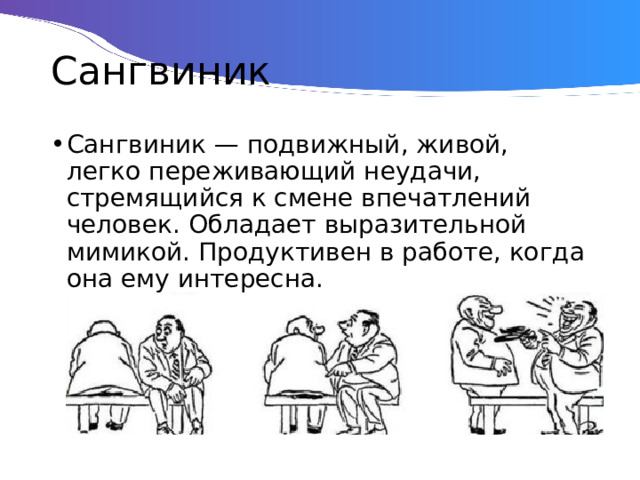 Сангвиник

• Сангвиник — подвижный, живой, легко переживающий неудачи, стремящийся к смене впечатлений человек. Обладает выразительной мимикой. Продуктивен в работе, когда она ему интересна.